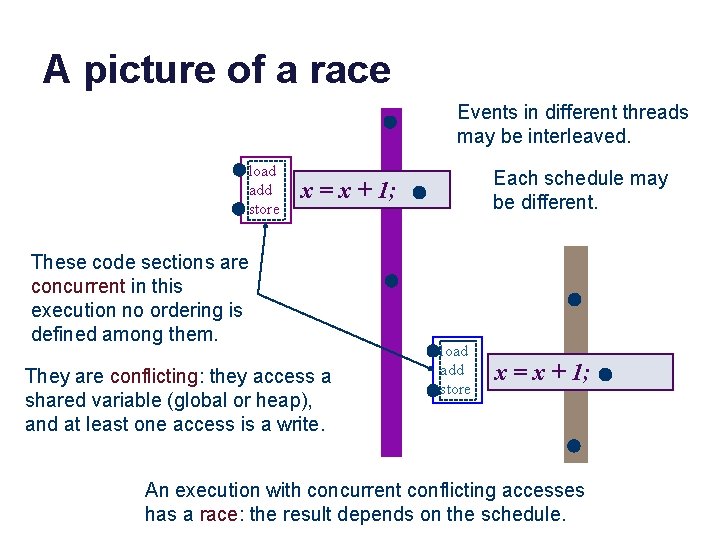 A picture of a race

Events in different threads may be interleaved.

Each schedule may be different.

load
add
store

$x = x + 1;$

These code sections are concurrent in this execution no ordering is defined among them.

They are conflicting: they access a shared variable (global or heap), and at least one access is a write.

load
add
store

$x = x + 1;$

An execution with concurrent conflicting accesses has a race: the result depends on the schedule.